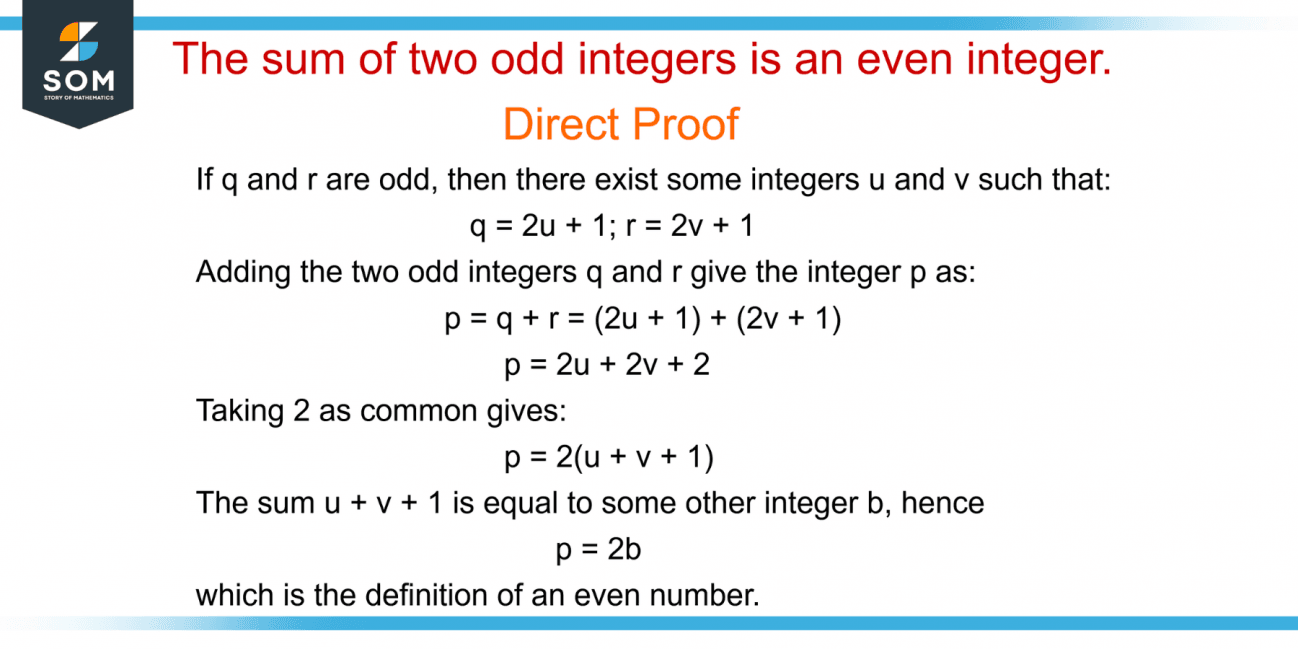 SOM
STORY OF MATHEMATICS

The sum of two odd integers is an even integer.

Direct Proof

If q and r are odd, then there exist some integers u and v such that:

$q = 2u + 1; r = 2v + 1$

Adding the two odd integers q and r give the integer p as:

$p = q + r = (2u + 1) + (2v + 1)$

$p = 2u + 2v + 2$

Taking 2 as common gives:

$p = 2(u + v + 1)$

The sum u + v + 1 is equal to some other integer b, hence

$p = 2b$

which is the definition of an even number.